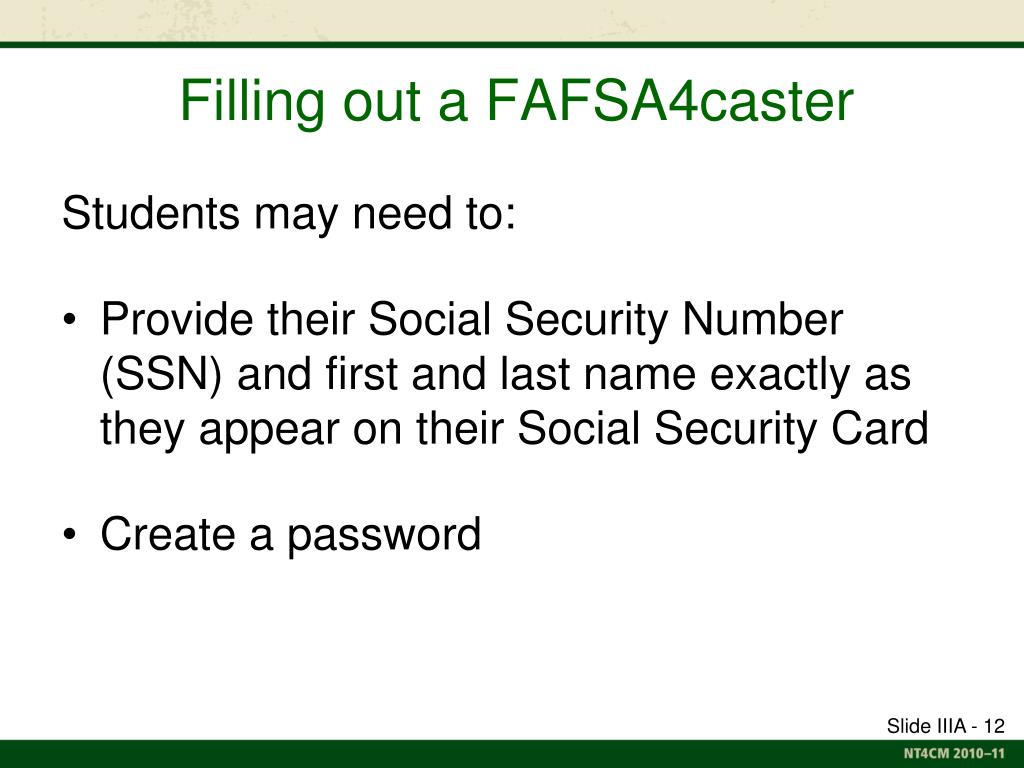 Filling out a FAFSA4caster

Students may need to:

• Provide their Social Security Number (SSN) and first and last name exactly as they appear on their Social Security Card

• Create a password

Slide IIIA - 12

NT4CM 2010–11